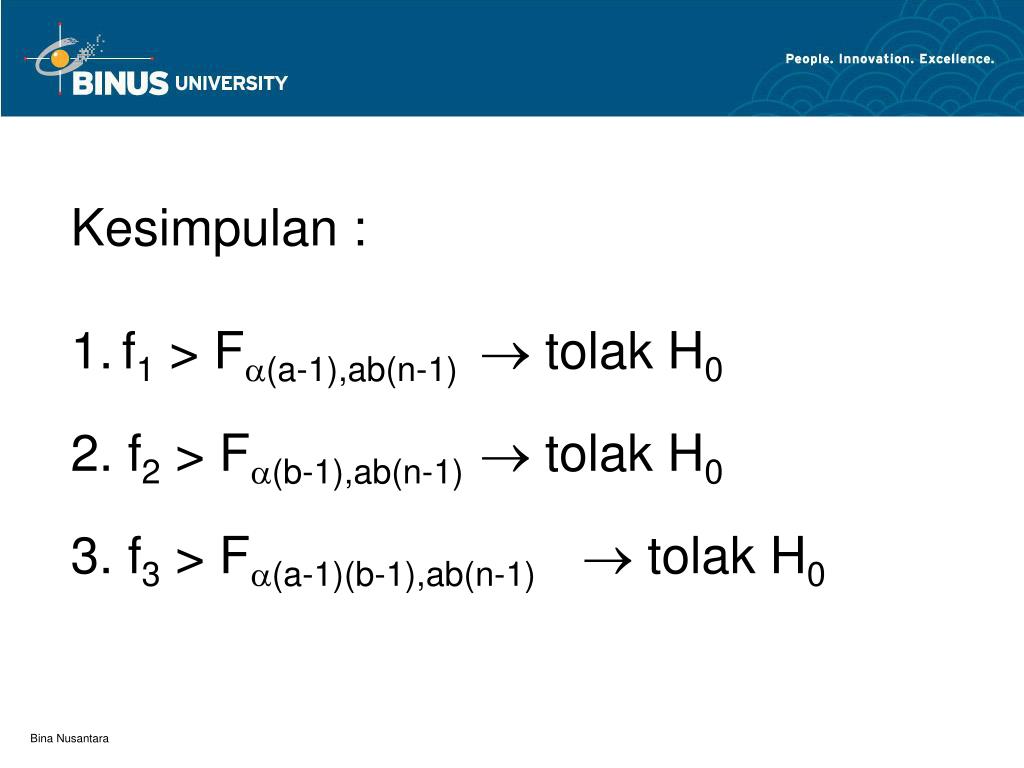 BINUS UNIVERSITY

People. Innovation. Excellence.

Kesimpulan :

1. $f_1 > F_{\alpha(a-1),ab(n-1)} \rightarrow$ tolak $H_0$

2. $f_2 > F_{\alpha(b-1),ab(n-1)} \rightarrow$ tolak $H_0$

3. $f_3 > F_{\alpha(a-1)(b-1),ab(n-1)} \rightarrow$ tolak $H_0$

Bina Nusantara